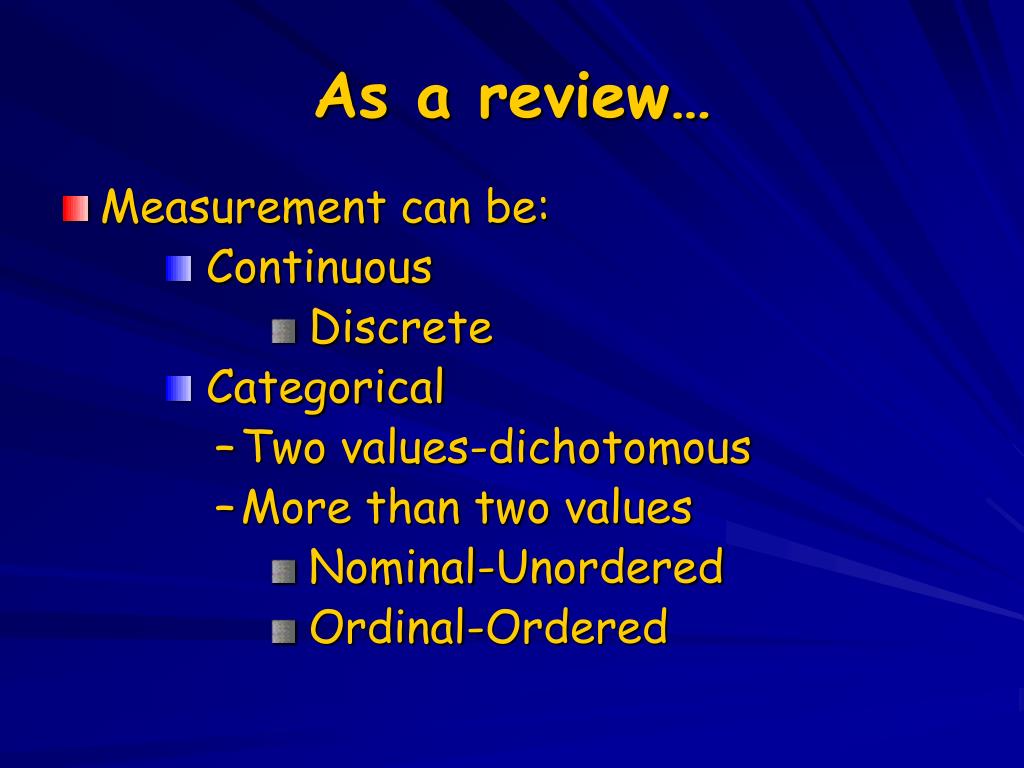 As a review…

Measurement can be:

Continuous

Discrete

Categorical

– Two values-dichotomous

– More than two values

Nominal-Unordered

Ordinal-Ordered